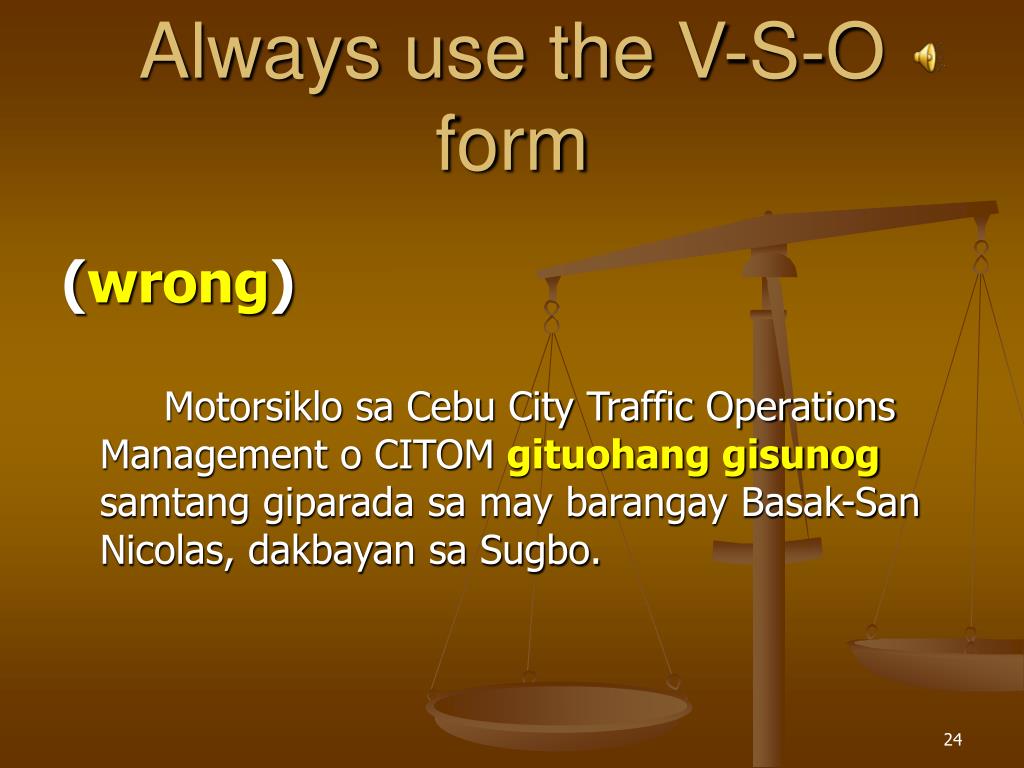 Always use the V-S-O form

(wrong)

Motorsiklo sa Cebu City Traffic Operations Management o CITOM gituohang gisunog samtang giparada sa may barangay Basak-San Nicolas, dakbayan sa Sugbo.

24